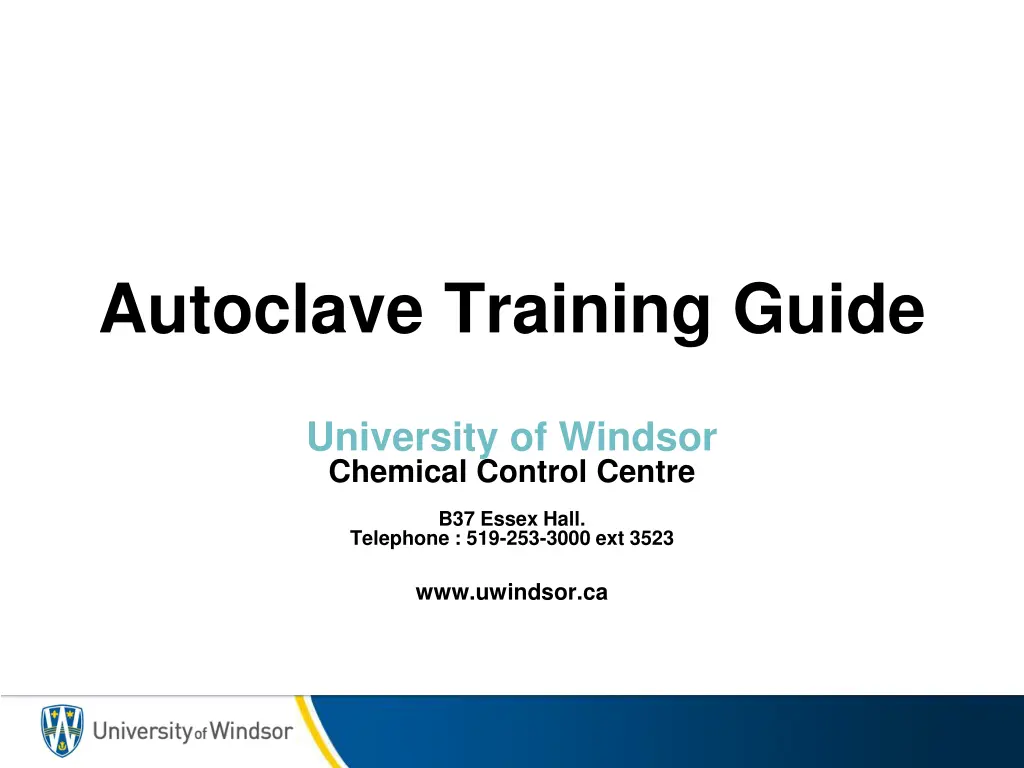 Autoclave Training Guide

University of Windsor
Chemical Control Centre

B37 Essex Hall.
Telephone : 519-253-3000 ext 3523

www.uwindsor.ca

University of Windsor